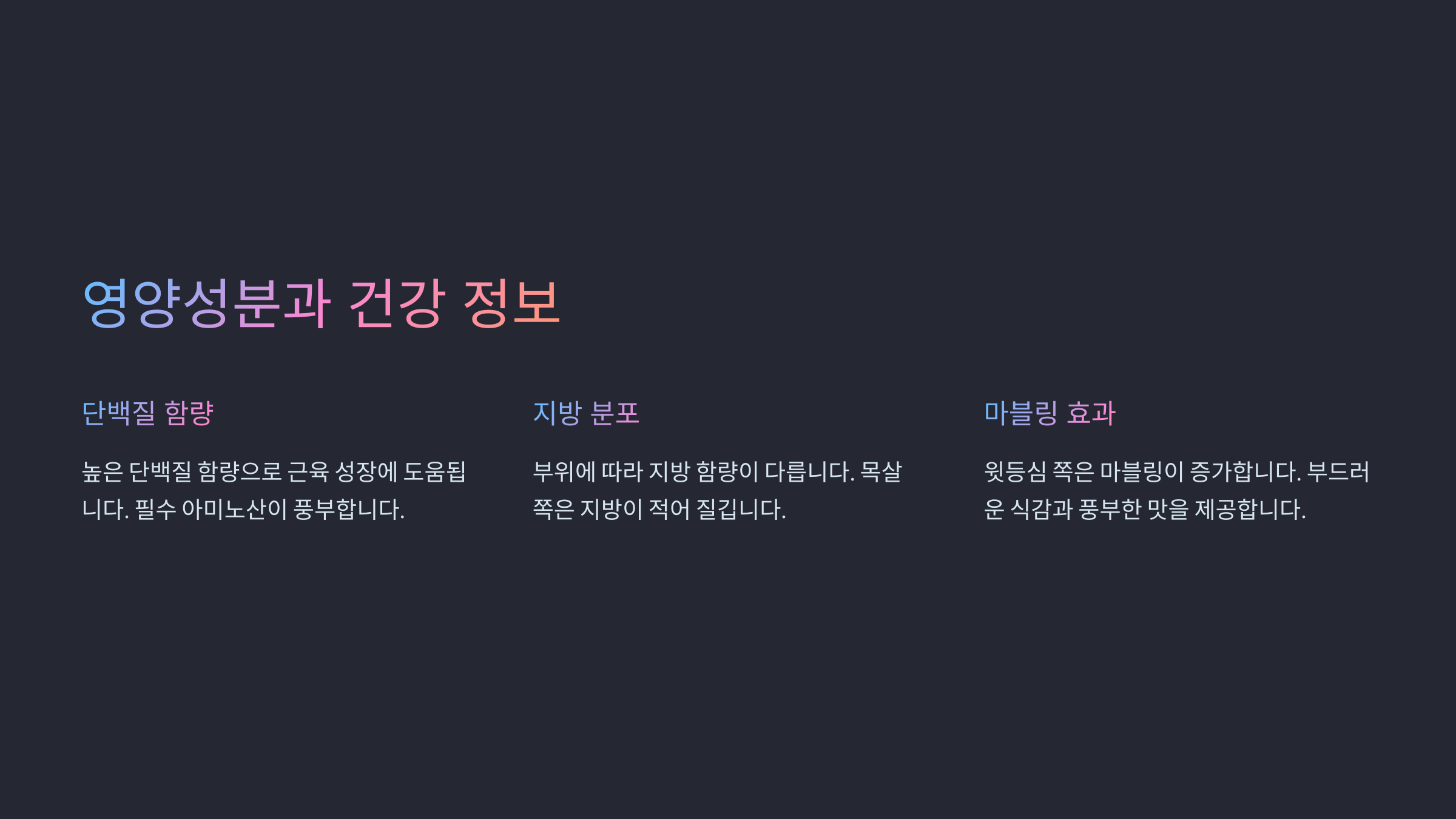 영양성분과 건강 정보

단백질 함량

높은 단백질 함량으로 근육 성장에 도움됩니다. 필수 아미노산이 풍부합니다.

지방 분포

부위에 따라 지방 함량이 다릅니다. 목살 쪽은 지방이 적어 질깁니다.

마블링 효과

윗등심 쪽은 마블링이 증가합니다. 부드러운 식감과 풍부한 맛을 제공합니다.